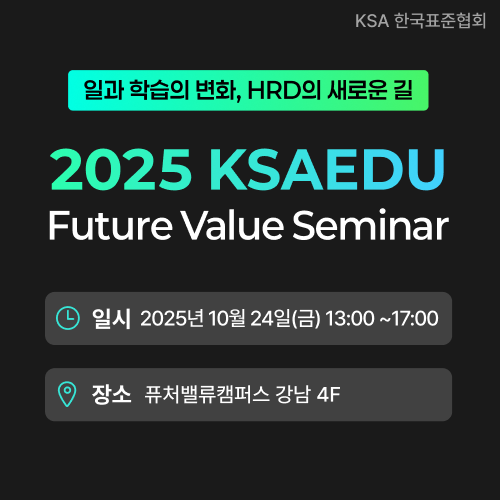 KSA 한국표준협회

일과 학습의 변화, HRD의 새로운 길

2025 KSAEDU
Future Value Seminar

일시 2025년 10월 24일(금) 13:00 ~17:00

장소 퓨처밸류캠퍼스 강남 4F